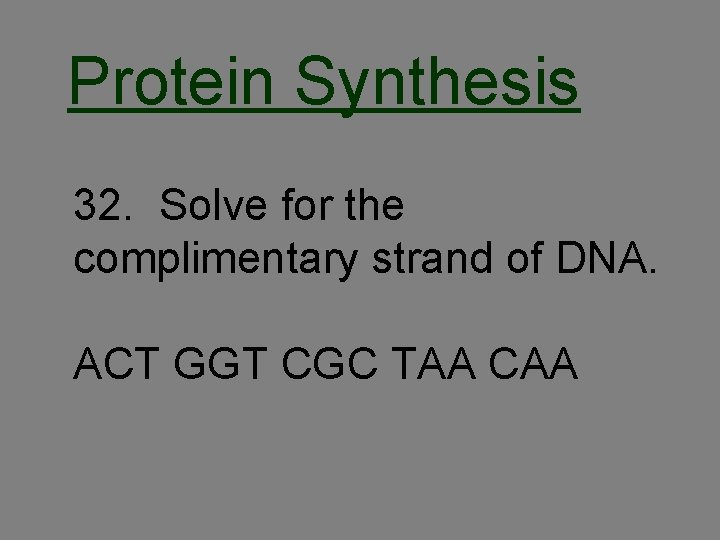 Protein Synthesis

32. Solve for the complimentary strand of DNA.

ACT GGT CGC TAA CAA